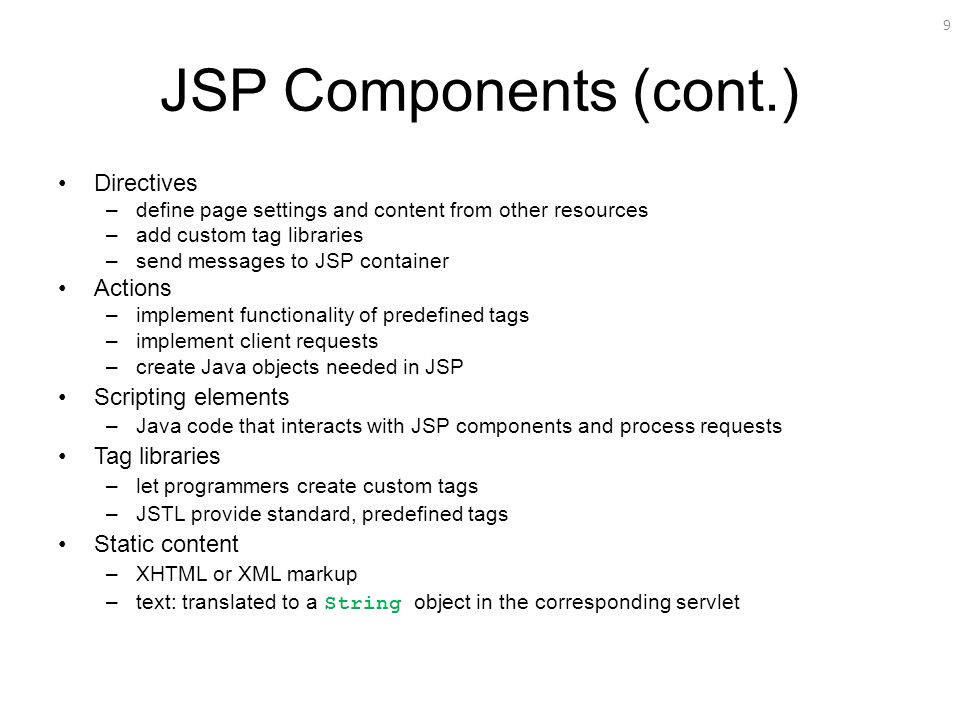 9

JSP Components (cont.)

• Directives
 – define page settings and content from other resources
 – add custom tag libraries
 – send messages to JSP container
• Actions
 – implement functionality of predefined tags
 – implement client requests
 – create Java objects needed in JSP
• Scripting elements
 – Java code that interacts with JSP components and process requests
• Tag libraries
 – let programmers create custom tags
 – JSTL provide standard, predefined tags
• Static content
 – XHTML or XML markup
 – text: translated to a String object in the corresponding servlet